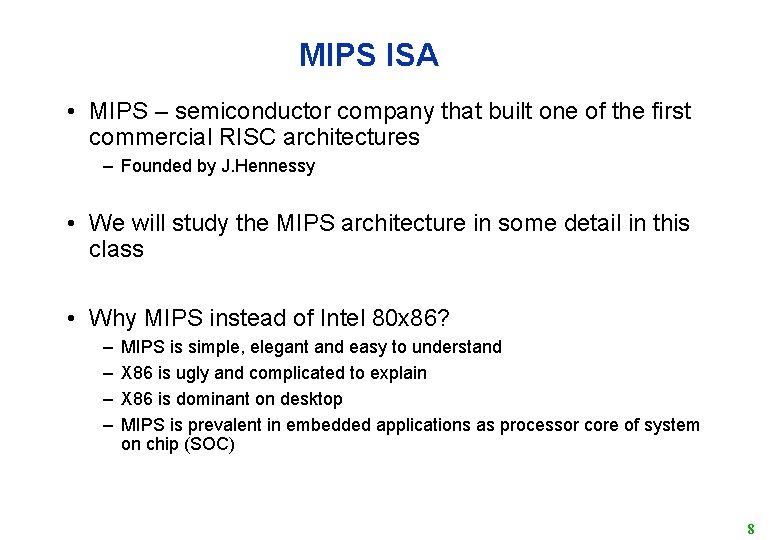 MIPS ISA

• MIPS – semiconductor company that built one of the first commercial RISC architectures
– Founded by J.Hennessy

• We will study the MIPS architecture in some detail in this class

• Why MIPS instead of Intel 80x86?
– MIPS is simple, elegant and easy to understand
– X86 is ugly and complicated to explain
– X86 is dominant on desktop
– MIPS is prevalent in embedded applications as processor core of system on chip (SOC)

8